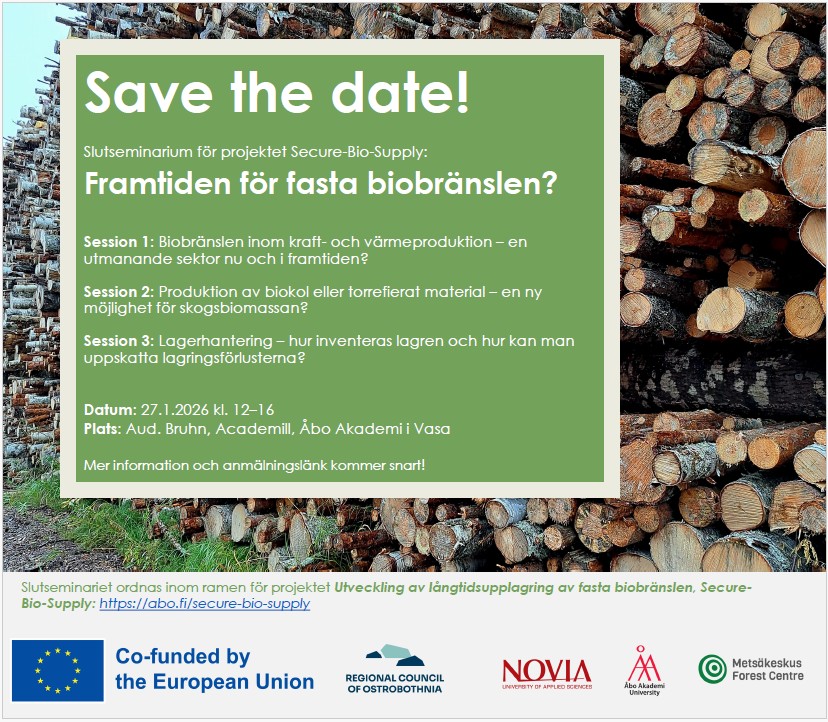 Save the date!

Slutseminarium för projektet Secure-Bio-Supply:

Framtiden för fasta biobränslen?

Session 1: Biobränslen inom kraft- och värmeproduktion – en utmanande sektor nu och i framtiden?

Session 2: Produktion av biokol eller torrefierat material – en ny möjlighet för skogsbiomassan?

Session 3: Lagerhantering – hur inventeras lagren och hur kan man uppskatta lagringsförlusterna?

Datum: 27.1.2026 kl. 12–16
Plats: Aud. Bruhn, Academill, Åbo Akademi i Vasa

Mer information och anmälningslänk kommer snart!

Slutseminariet ordnas inom ramen för projektet Utveckling av långtidsupplagring av fasta biobränslen, Secure-Bio-Supply: https://abo.fi/secure-bio-supply

Co-funded by the European Union

REGIONAL COUNCIL OF OSTROBOTHNIA

NOVIA UNIVERSITY OF APPLIED SCIENCES

Åbo Akademi University

Metsäkeskus Forest Centre